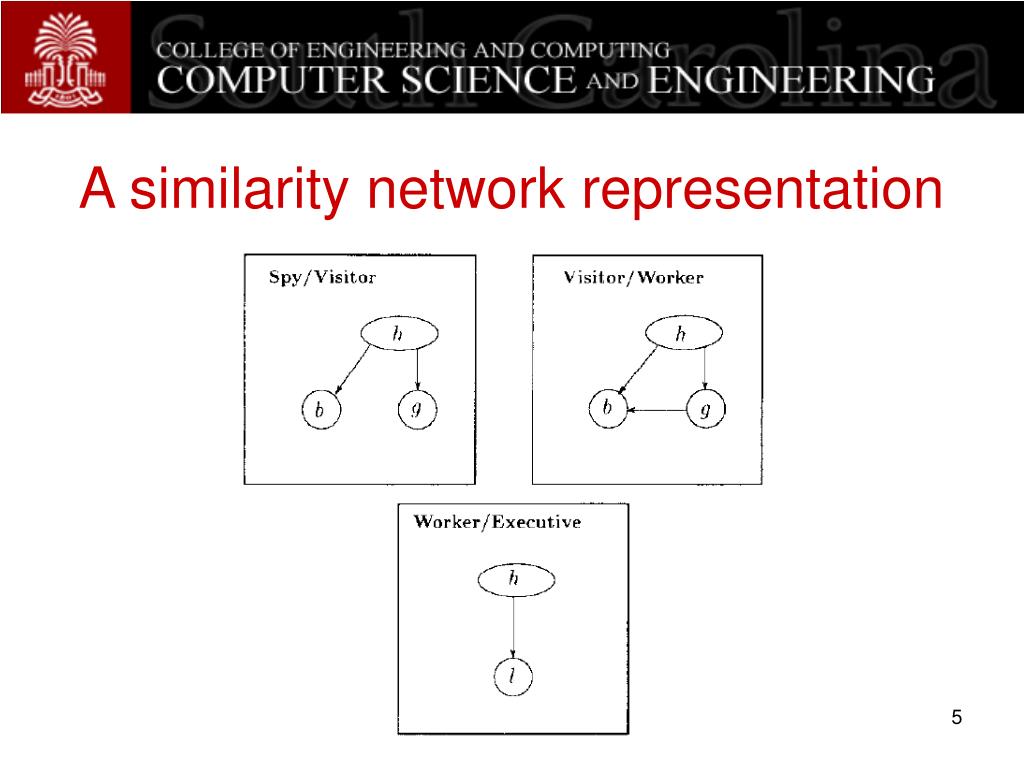 South Carolina
COLLEGE OF ENGINEERING AND COMPUTING
COMPUTER SCIENCE AND ENGINEERING

A similarity network representation

Spy/Visitor
$h$
$b$
$g$

Visitor/Worker
$h$
$b$
$g$

Worker/Executive
$h$
$l$

5